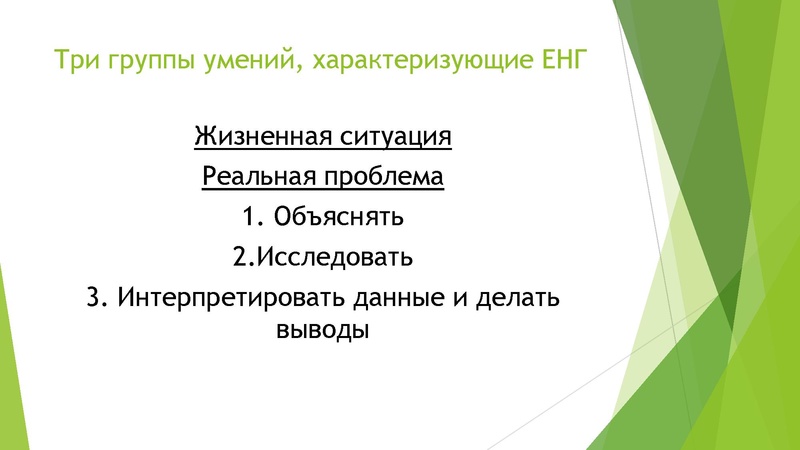 Три группы умений, характеризующие ЕНГ

Жизненная ситуация

Реальная проблема

1. Объяснять

2.Исследовать

3. Интерпретировать данные и делать выводы